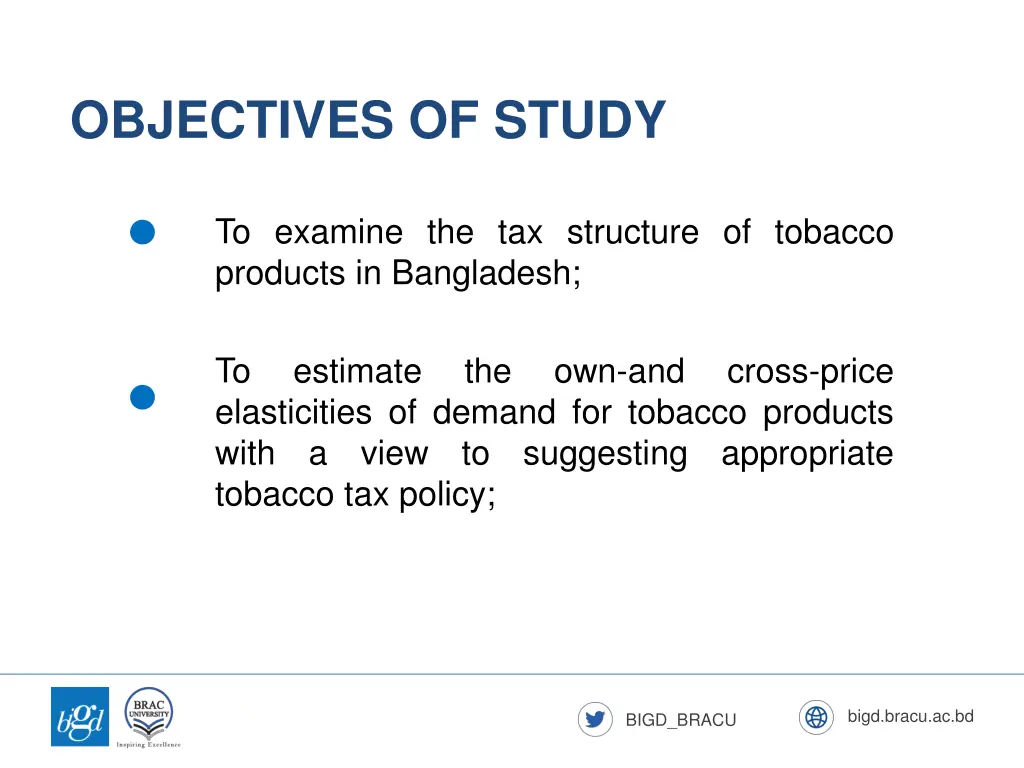 OBJECTIVES OF STUDY

To examine the tax structure of tobacco products in Bangladesh;

To estimate the own-and cross-price elasticities of demand for tobacco products with a view to suggesting appropriate tobacco tax policy;

bigd

BRAC UNIVERSITY
Inspiring Excellence

BIGD_BRACU

bigd.bracu.ac.bd